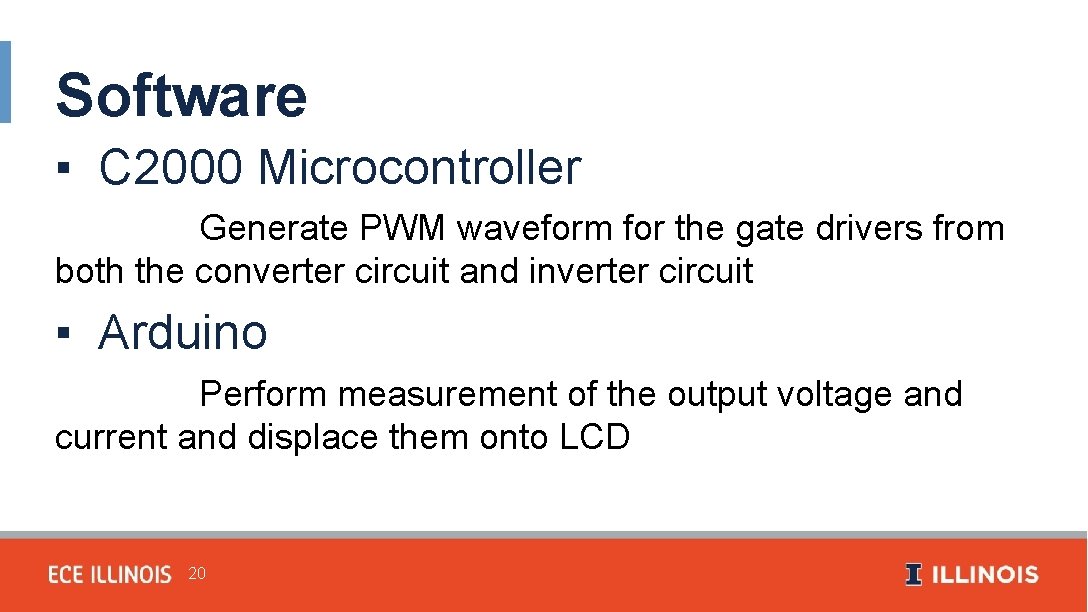 Software

▪ C2000 Microcontroller

Generate PWM waveform for the gate drivers from both the converter circuit and inverter circuit

▪ Arduino

Perform measurement of the output voltage and current and displace them onto LCD

ECE ILLINOIS 20

I ILLINOIS